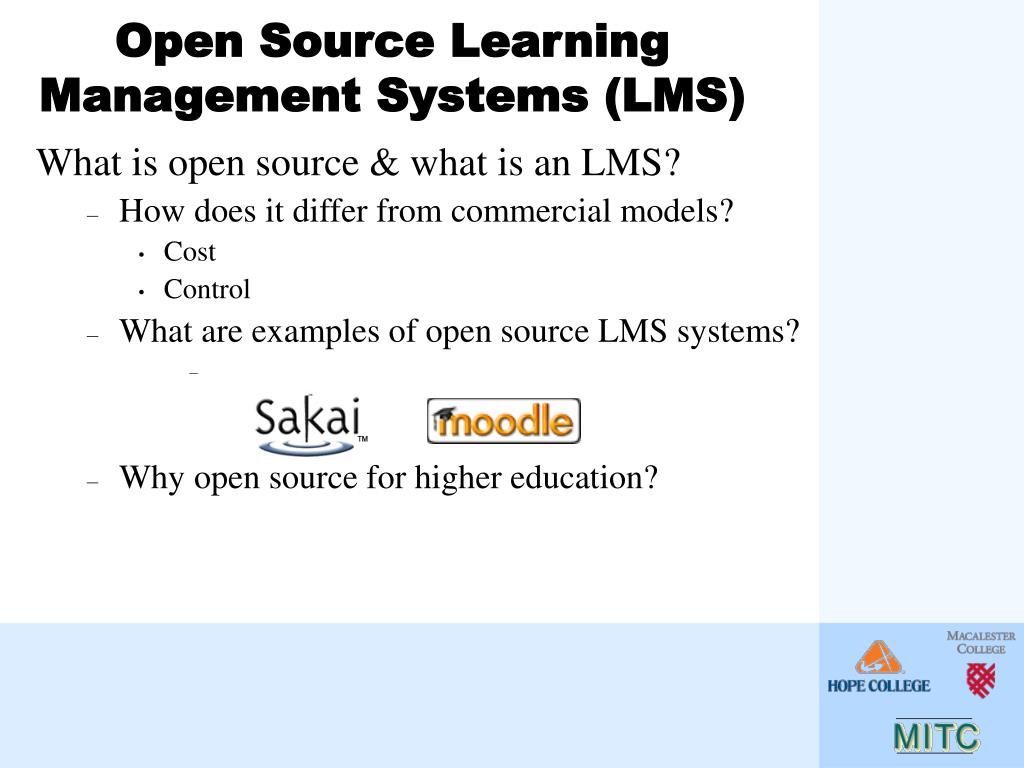 Open Source Learning Management Systems (LMS)

What is open source & what is an LMS?

– How does it differ from commercial models?

• Cost

• Control

– What are examples of open source LMS systems?

–

Sakai™ moodle

– Why open source for higher education?

HOPE COLLEGE

MACALESTER COLLEGE

MITC